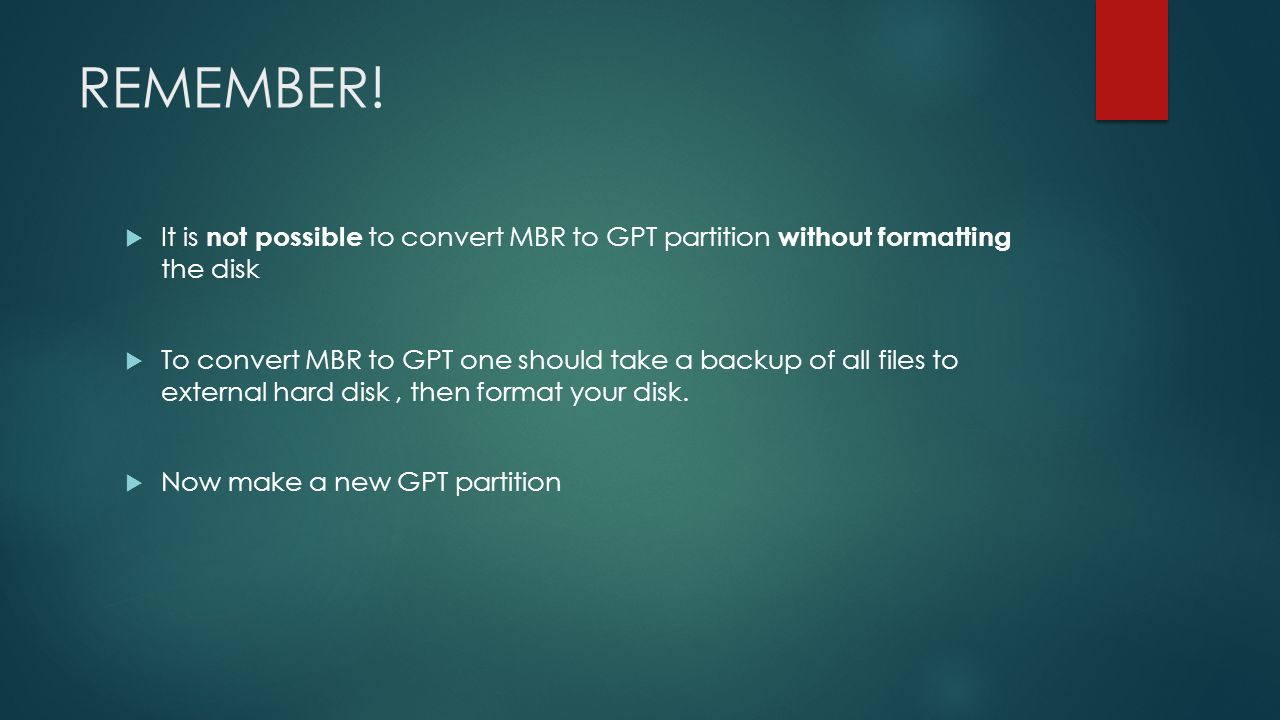 REMEMBER!

It is not possible to convert MBR to GPT partition without formatting the disk

To convert MBR to GPT one should take a backup of all files to external hard disk , then format your disk.

Now make a new GPT partition